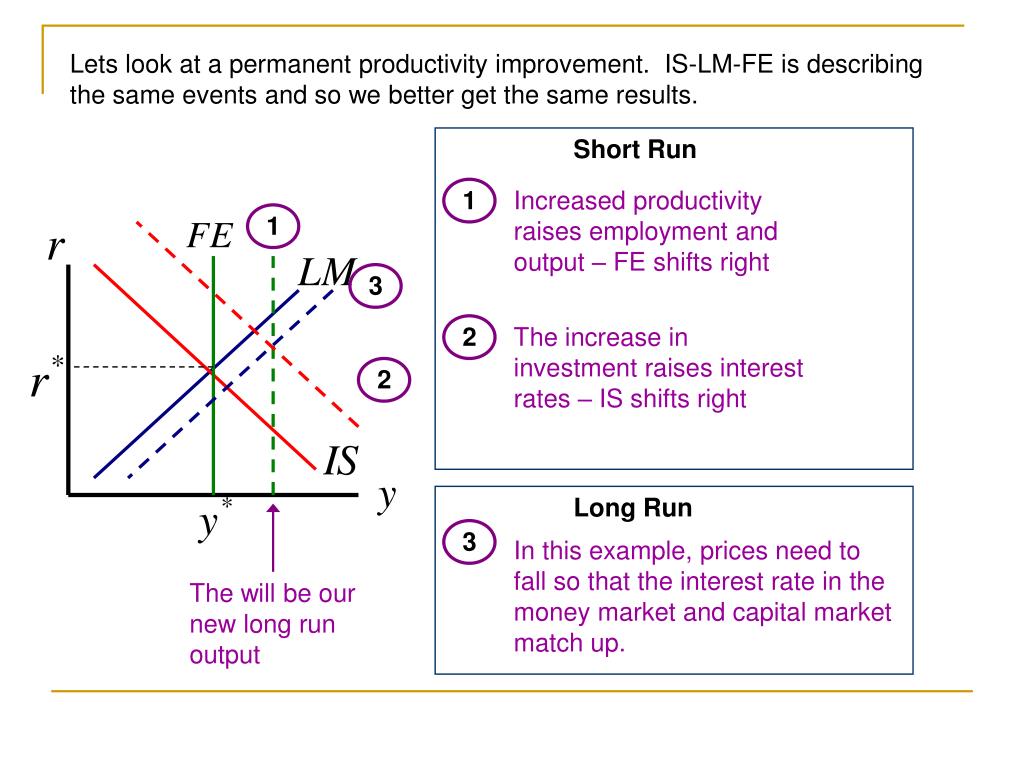 Lets look at a permanent productivity improvement. IS-LM-FE is describing the same events and so we better get the same results.

$r$

$FE$

1

$LM$

3

$r^*$

2

$IS$

$y$

$y^*$

The will be our new long run output

Short Run

1 Increased productivity raises employment and output – FE shifts right

2 The increase in investment raises interest rates – IS shifts right

Long Run

3 In this example, prices need to fall so that the interest rate in the money market and capital market match up.